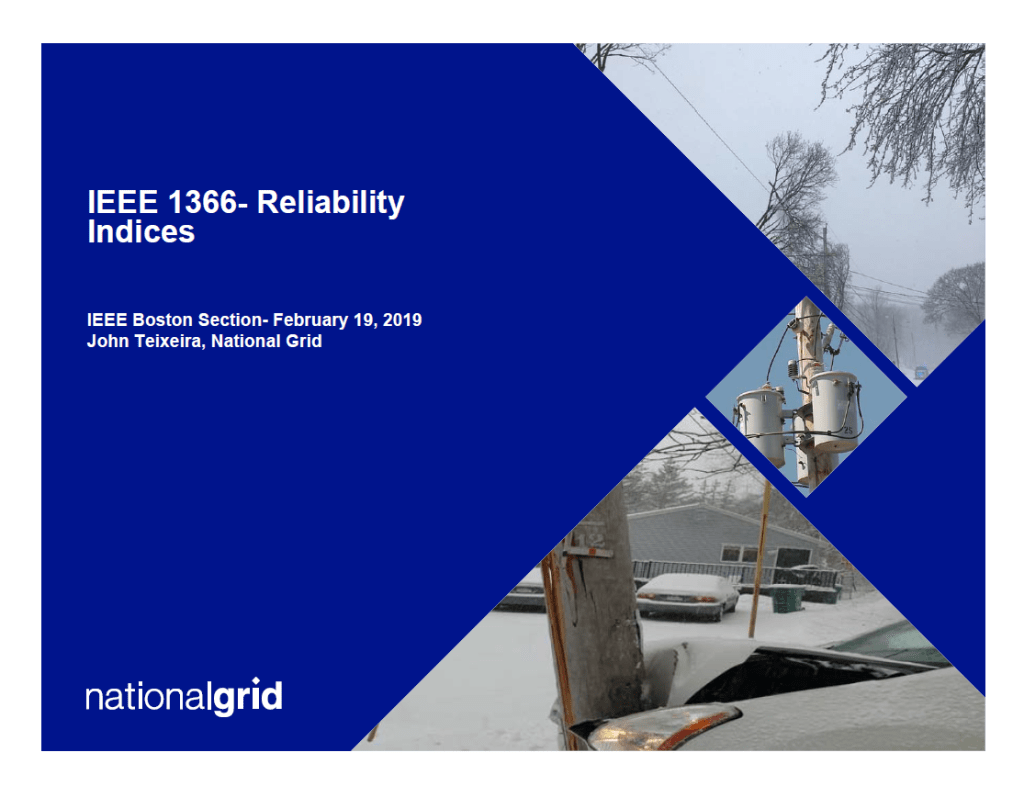 IEEE 1366- Reliability Indices

IEEE Boston Section- February 19, 2019
John Teixeira, National Grid

nationalgrid